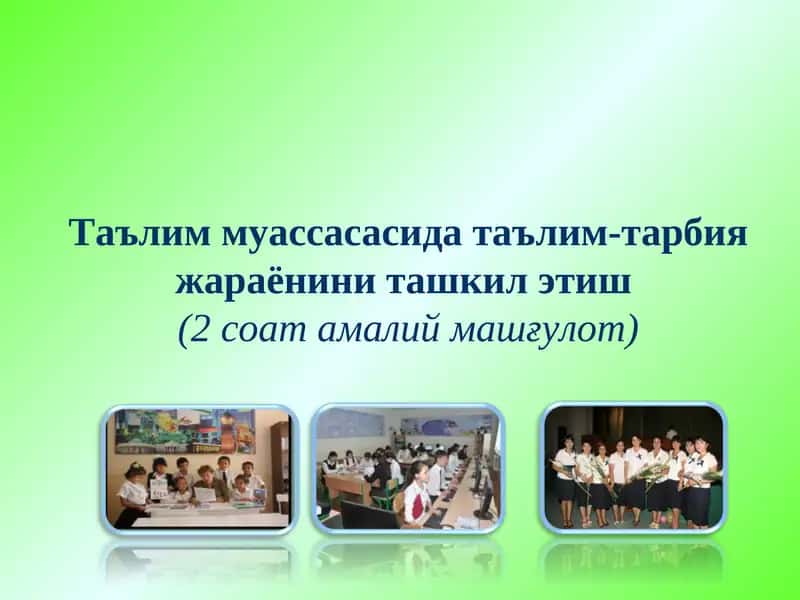 Таълим муассасасида таълим-тарбия жараёнини ташкил этиш
(2 соат амалий машғулот)